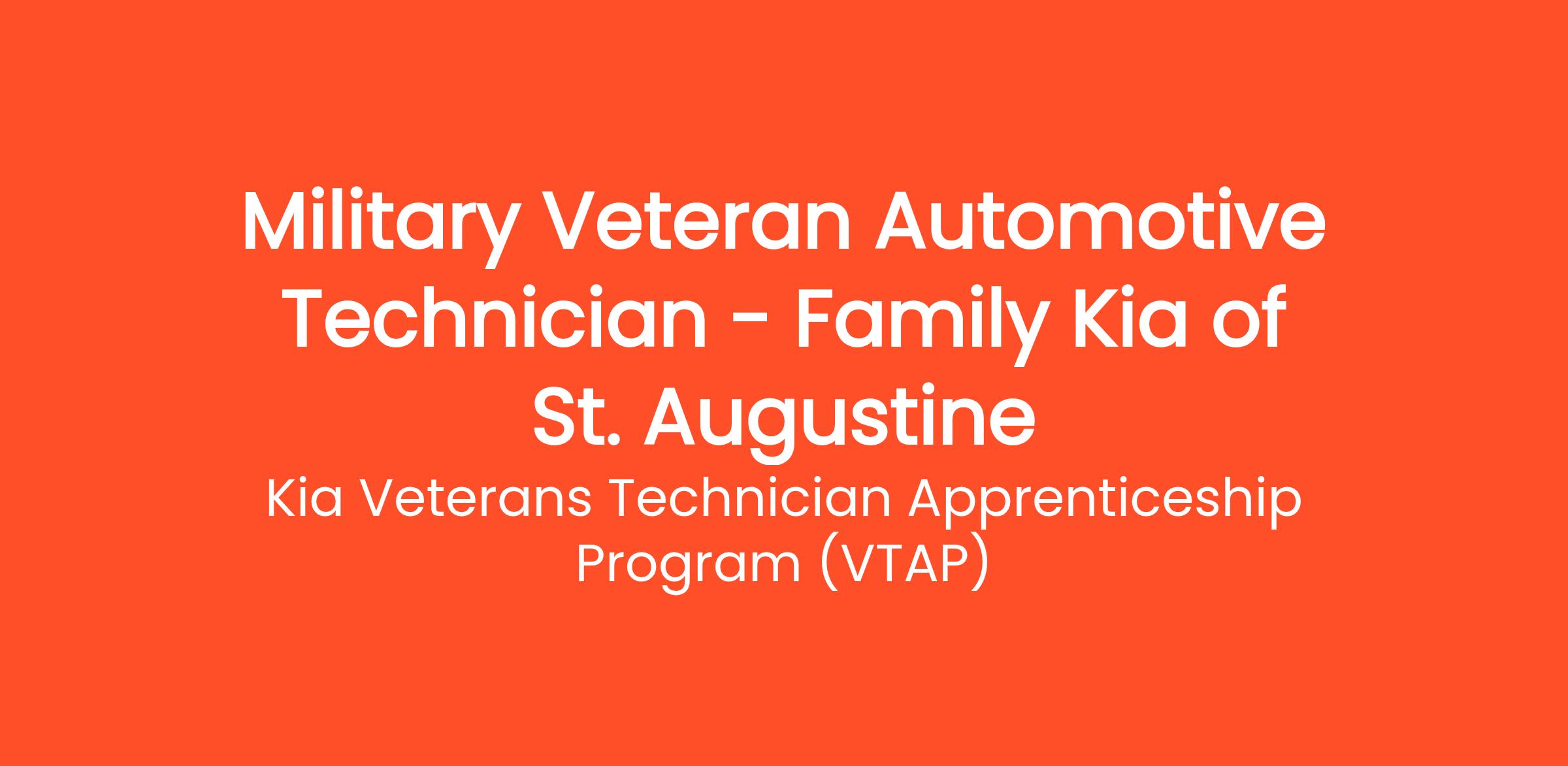 Military Veteran Automotive Technician - Family Kia of St. Augustine

Kia Veterans Technician Apprenticeship Program (VTAP)